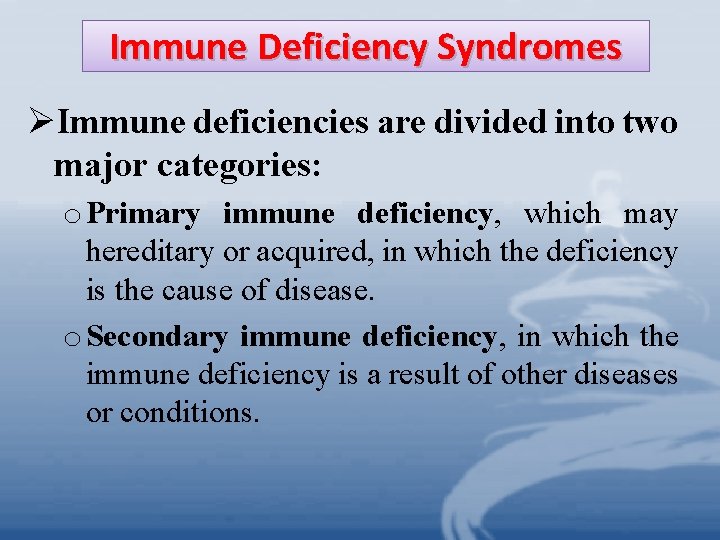 Immune Deficiency Syndromes

➢Immune deficiencies are divided into two major categories:

o Primary immune deficiency, which may hereditary or acquired, in which the deficiency is the cause of disease.

o Secondary immune deficiency, in which the immune deficiency is a result of other diseases or conditions.